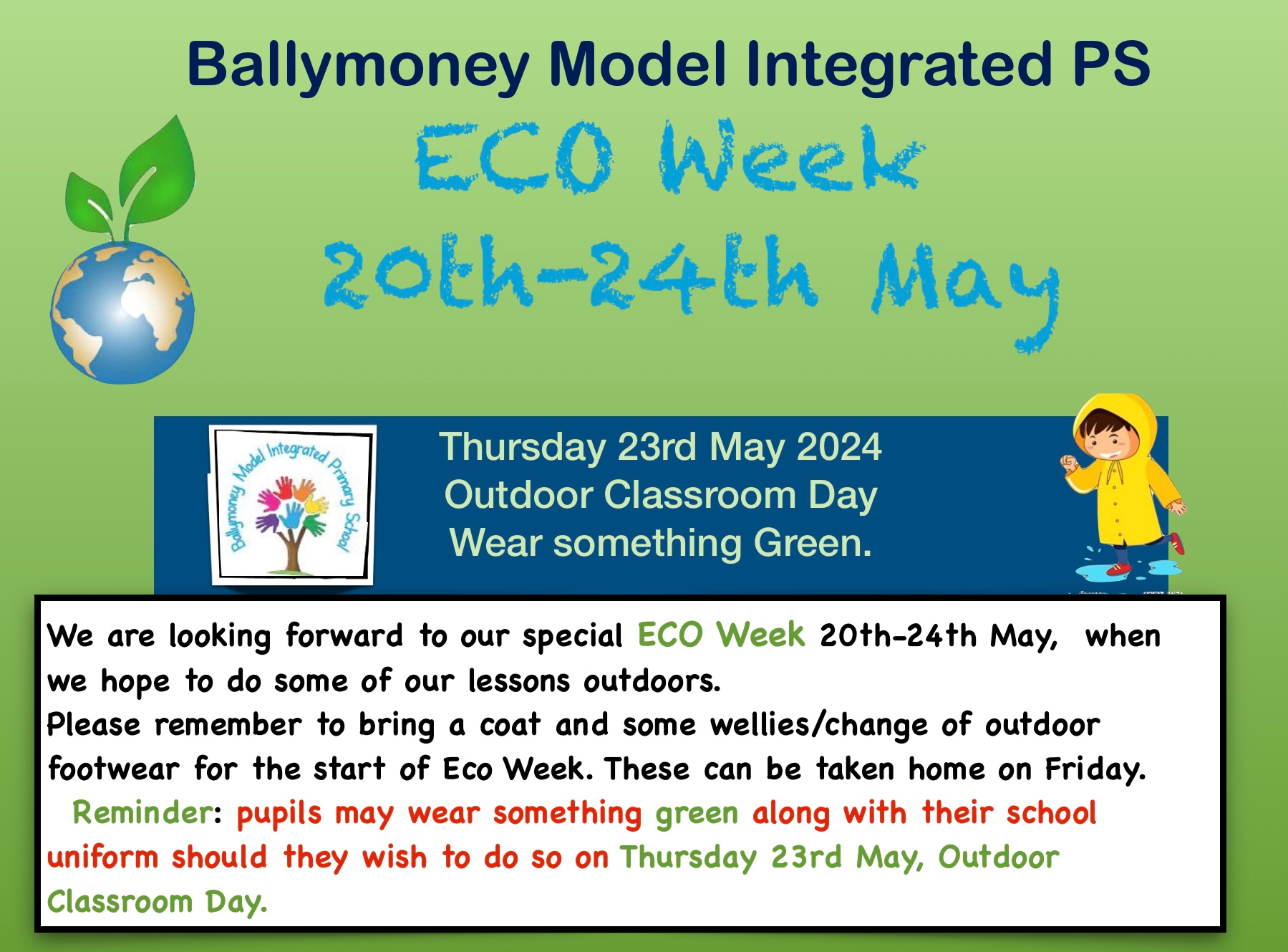 Ballymoney Model Integrated PS

ECO Week
20th-24th May

Ballymoney Model Integrated Primary School

Thursday 23rd May 2024
Outdoor Classroom Day
Wear something Green.

We are looking forward to our special ECO Week 20th-24th May, when we hope to do some of our lessons outdoors.
Please remember to bring a coat and some wellies/change of outdoor footwear for the start of Eco Week. These can be taken home on Friday.
Reminder: pupils may wear something green along with their school uniform should they wish to do so on Thursday 23rd May, Outdoor Classroom Day.